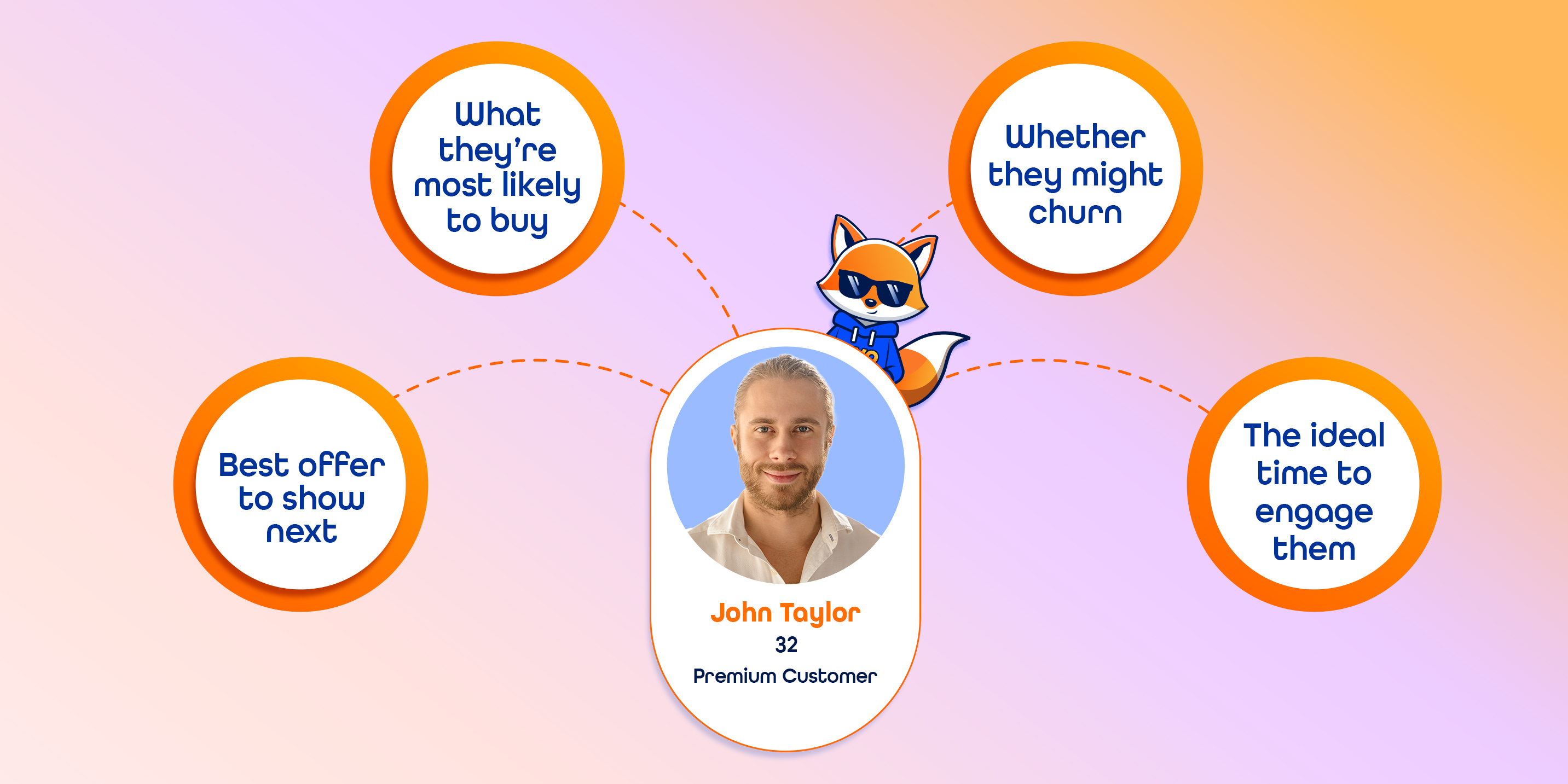 What they're most likely to buy

Whether they might churn

Best offer to show next

The ideal time to engage them

John Taylor
32
Premium Customer